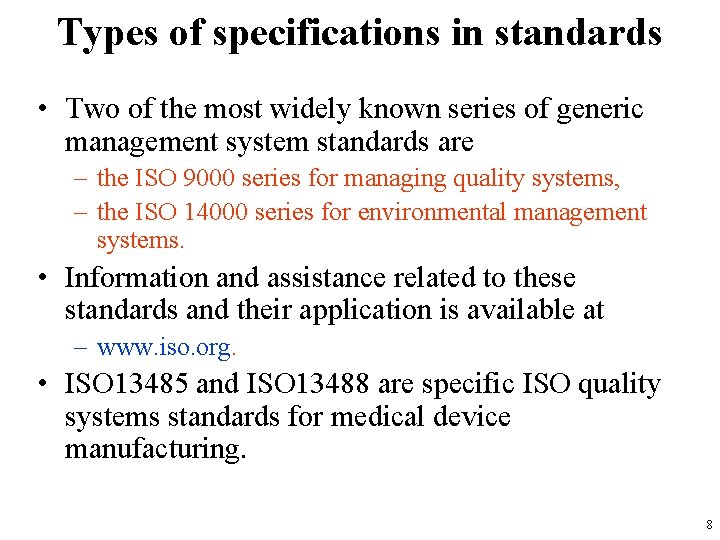 Types of specifications in standards

• Two of the most widely known series of generic management system standards are

– the ISO 9000 series for managing quality systems,

– the ISO 14000 series for environmental management systems.

• Information and assistance related to these standards and their application is available at

– www.iso.org.

• ISO13485 and ISO13488 are specific ISO quality systems standards for medical device manufacturing.

8